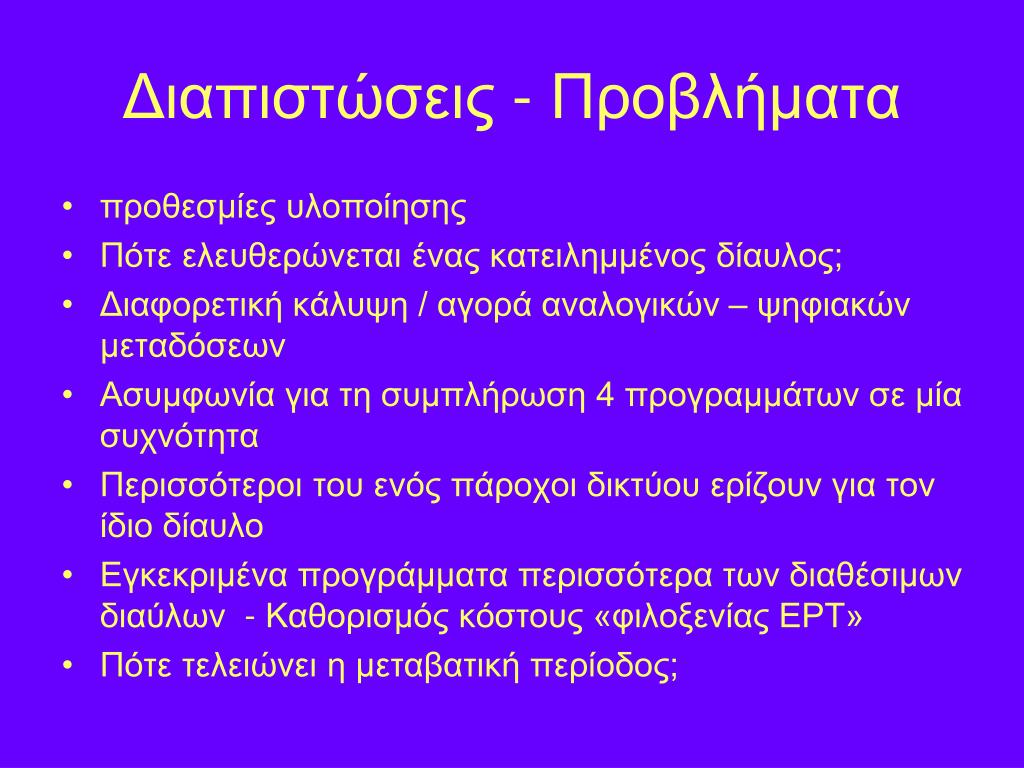 Διαπιστώσεις - Προβλήματα

• προθεσμίες υλοποίησης
• Πότε ελευθερώνεται ένας κατειλημμένος δίαυλος;
• Διαφορετική κάλυψη / αγορά αναλογικών – ψηφιακών μεταδόσεων
• Ασυμφωνία για τη συμπλήρωση 4 προγραμμάτων σε μία συχνότητα
• Περισσότεροι του ενός πάροχοι δικτύου ερίζουν για τον ίδιο δίαυλο
• Εγκεκριμένα προγράμματα περισσότερα των διαθέσιμων διαύλων - Καθορισμός κόστους «φιλοξενίας ΕΡΤ»
• Πότε τελειώνει η μεταβατική περίοδος;